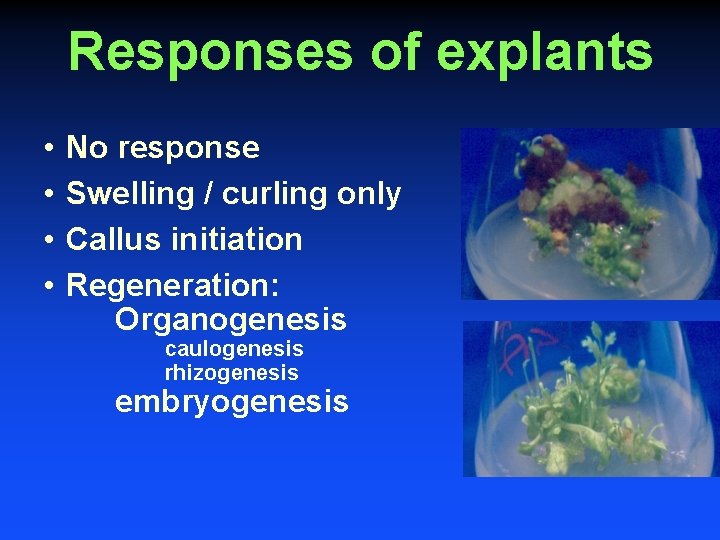 Responses of explants

• No response
• Swelling / curling only
• Callus initiation
• Regeneration:
Organogenesis
caulogenesis
rhizogenesis
embryogenesis